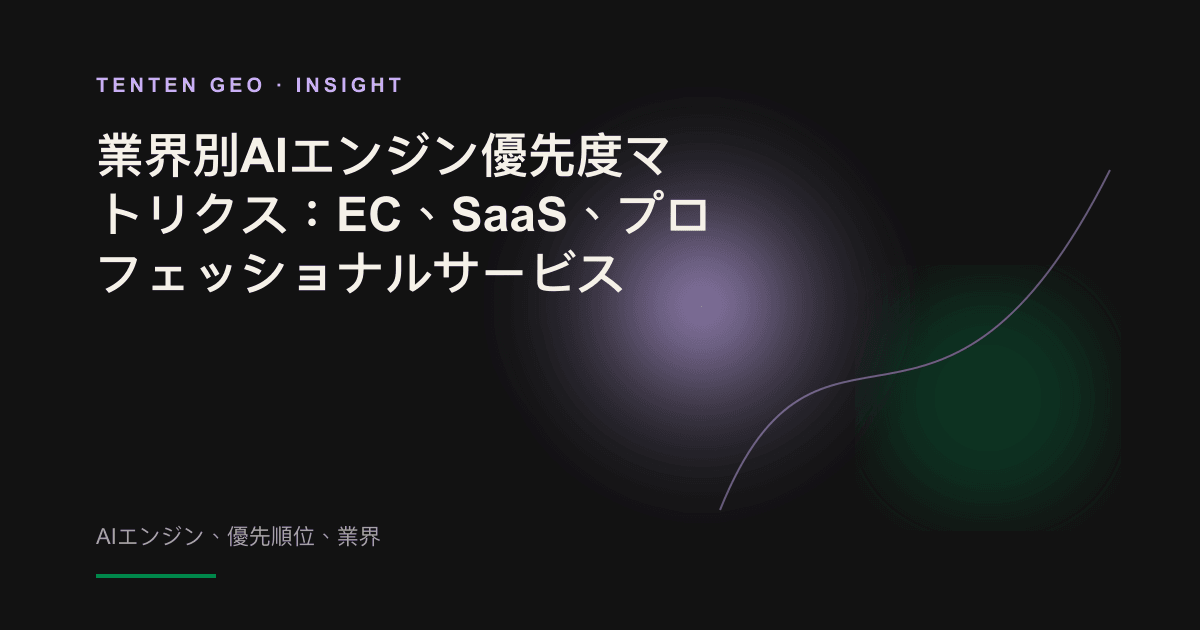 TENTEN GEO · INSIGHT

業界別AIエンジン優先度マトリクス：EC、SaaS、プロフェッショナルサービス

AIエンジン、優先順位、業界